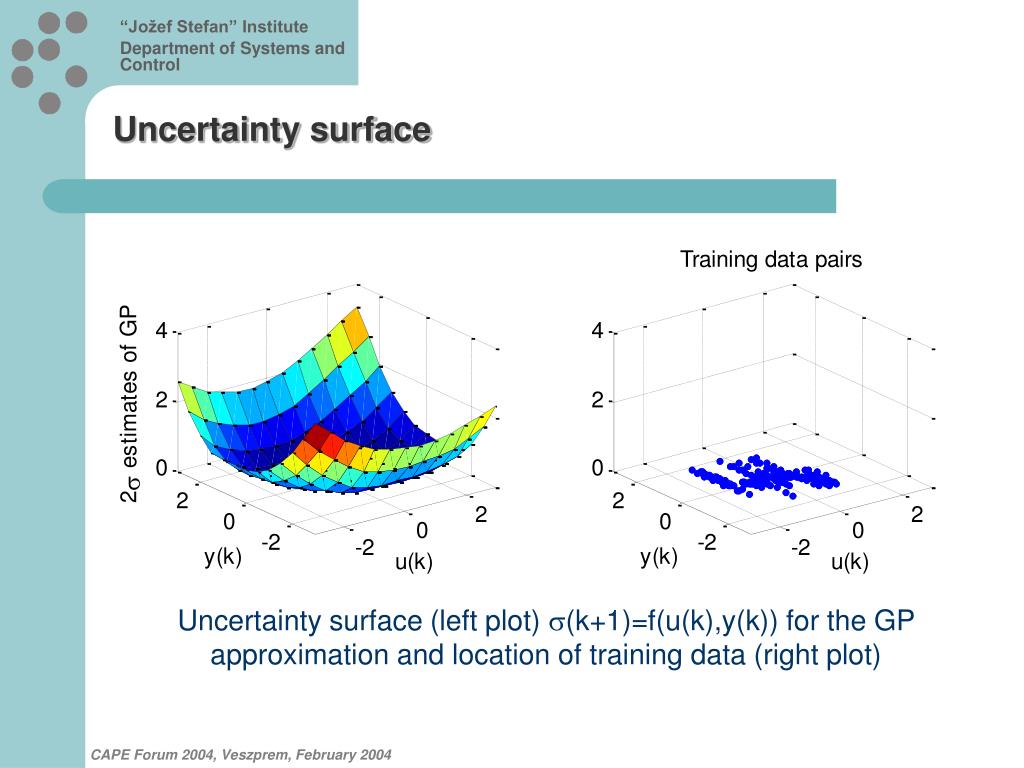 “Jožef Stefan” Institute
Department of Systems and Control

Uncertainty surface

$2\sigma$ estimates of GP

4
2
0
2
0
-2
y(k)
-2
0
2
u(k)

Training data pairs

4
2
0
2
0
-2
y(k)
-2
0
2
u(k)

Uncertainty surface (left plot) $\sigma$(k+1)=f(u(k),y(k)) for the GP approximation and location of training data (right plot)

CAPE Forum 2004, Veszprem, February 2004